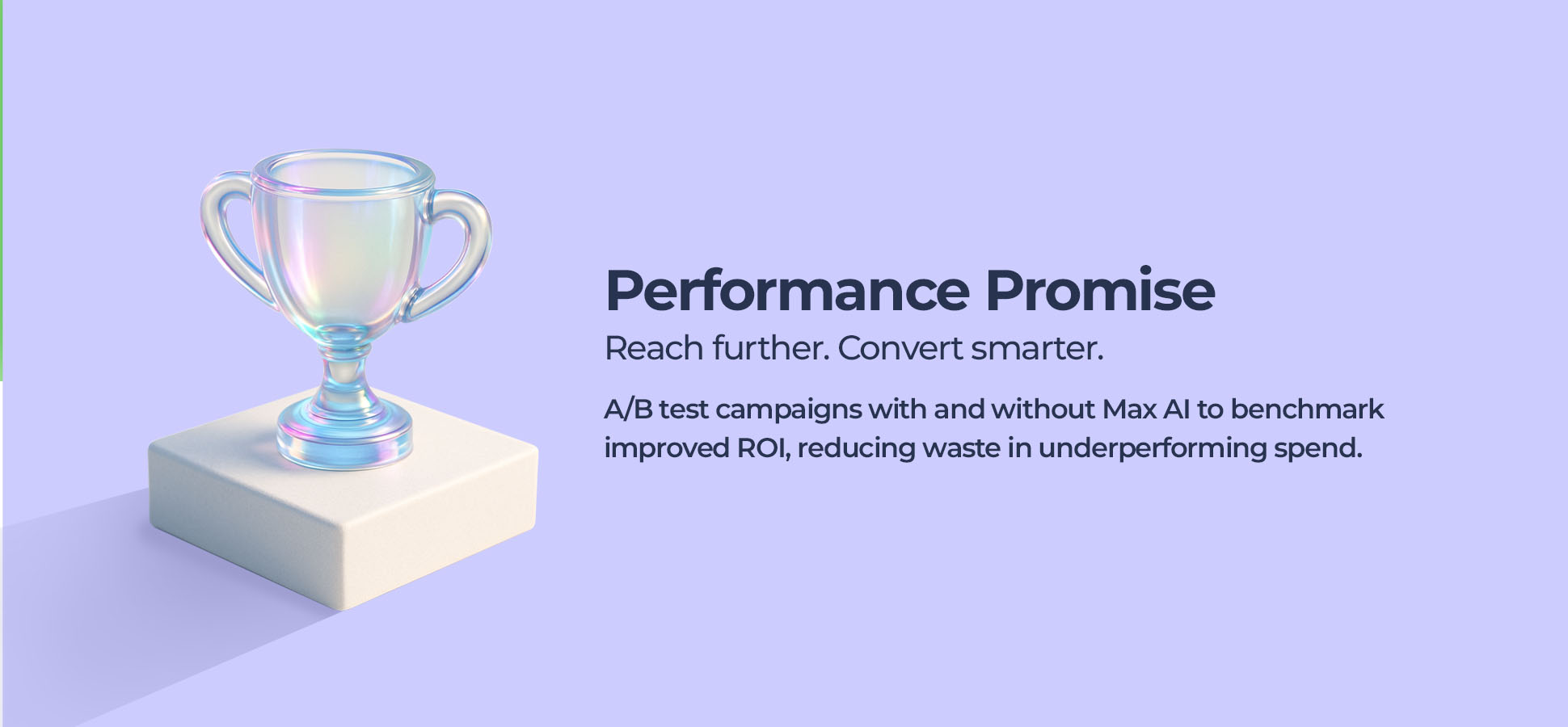 Performance Promise

Reach further. Convert smarter.

A/B test campaigns with and without Max AI to benchmark improved ROI, reducing waste in underperforming spend.